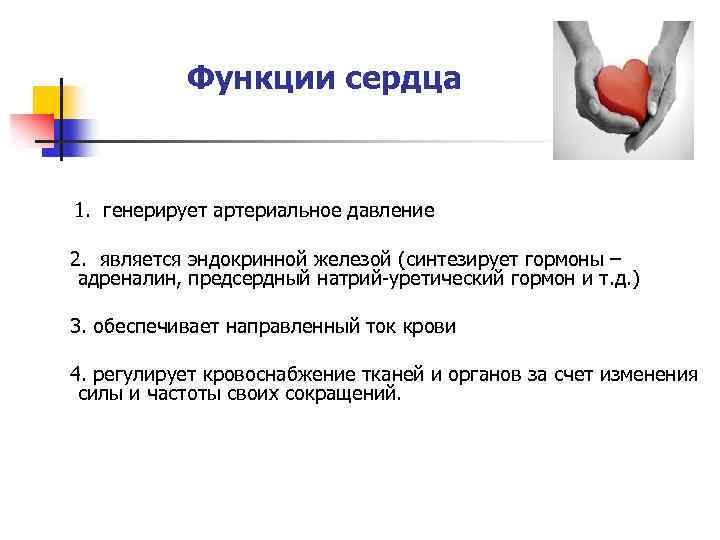 Функции сердца

1. генерирует артериальное давление

2. является эндокринной железой (синтезирует гормоны – адреналин, предсердный натрий-уретический гормон и т.д.)

3. обеспечивает направленный ток крови

4. регулирует кровоснабжение тканей и органов за счет изменения силы и частоты своих сокращений.